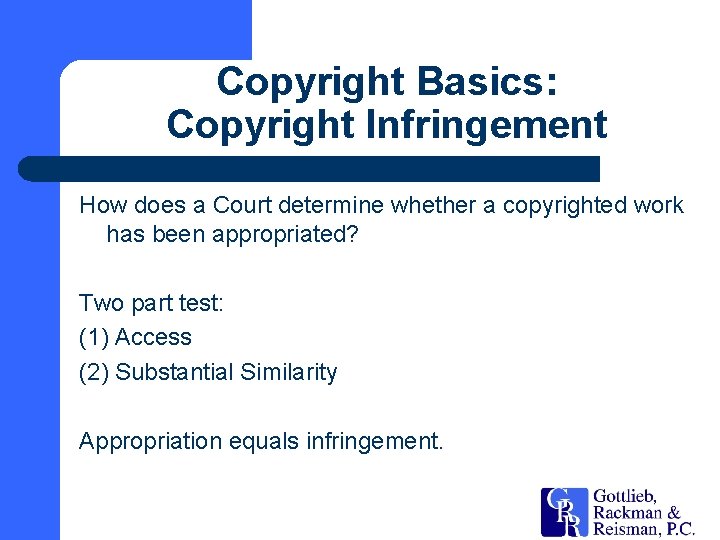 Copyright Basics:
Copyright Infringement

How does a Court determine whether a copyrighted work has been appropriated?

Two part test:
(1) Access
(2) Substantial Similarity

Appropriation equals infringement.

GRR Gottlieb, Rackman & Reisman, P.C.